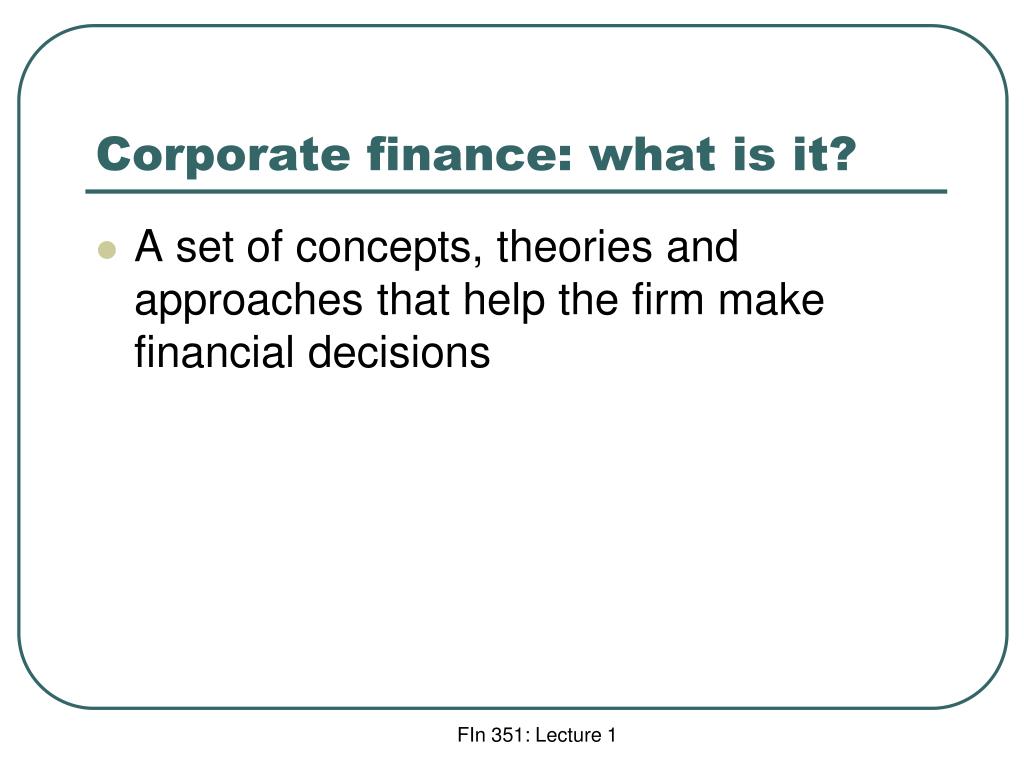 Corporate finance: what is it?

A set of concepts, theories and approaches that help the firm make financial decisions

FIn 351: Lecture 1